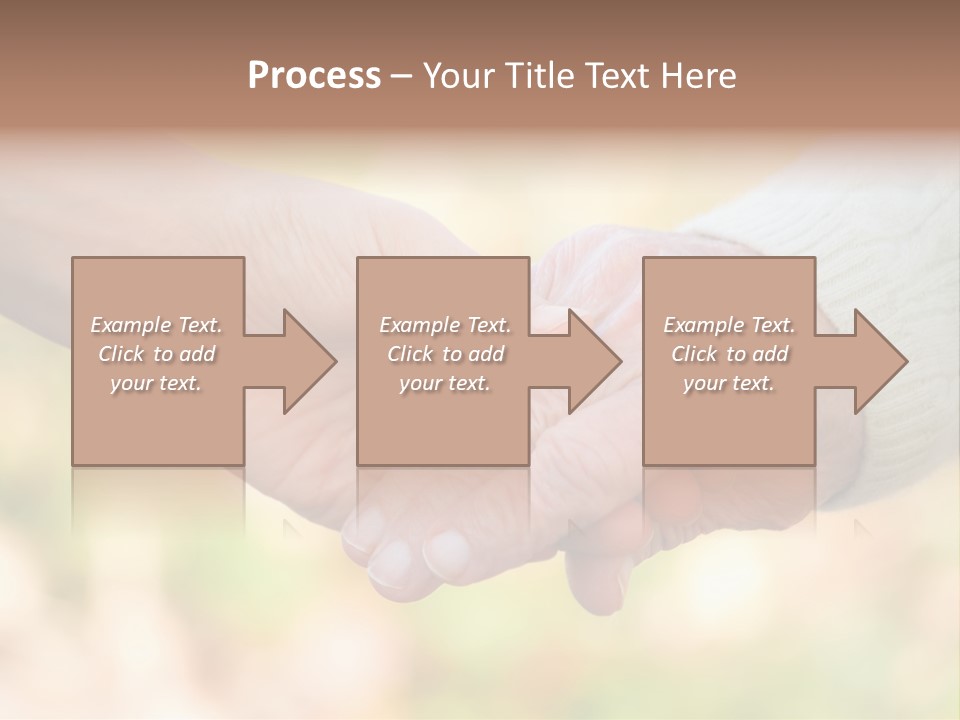 Process – Your Title Text Here

Example Text. Click to add your text.

Example Text. Click to add your text.

Example Text. Click to add your text.